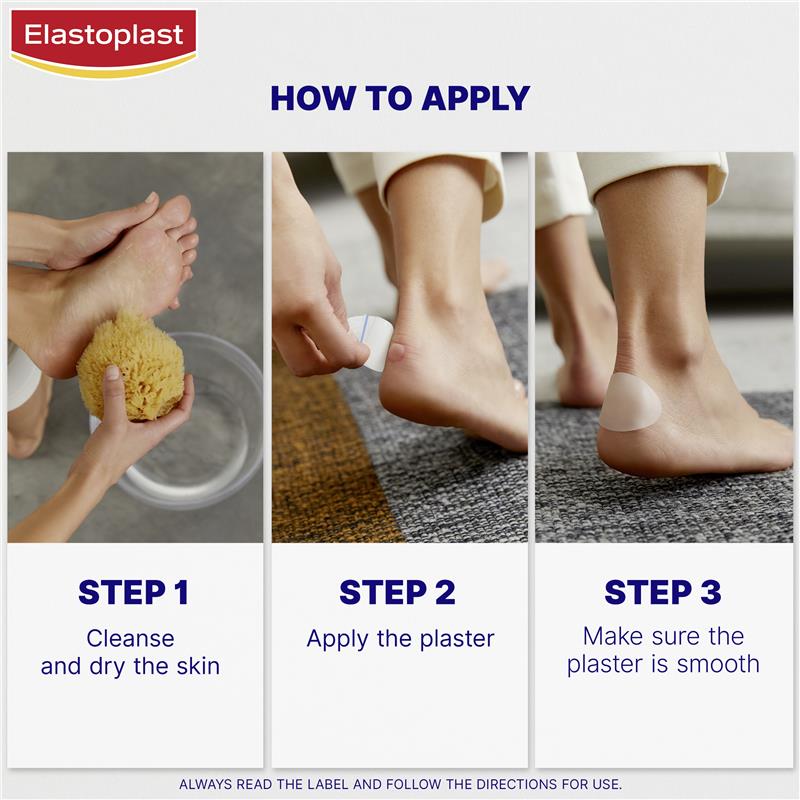 Elastoplast

HOW TO APPLY

STEP 1
Cleanse and dry the skin

STEP 2
Apply the plaster

STEP 3
Make sure the plaster is smooth

ALWAYS READ THE LABEL AND FOLLOW THE DIRECTIONS FOR USE.